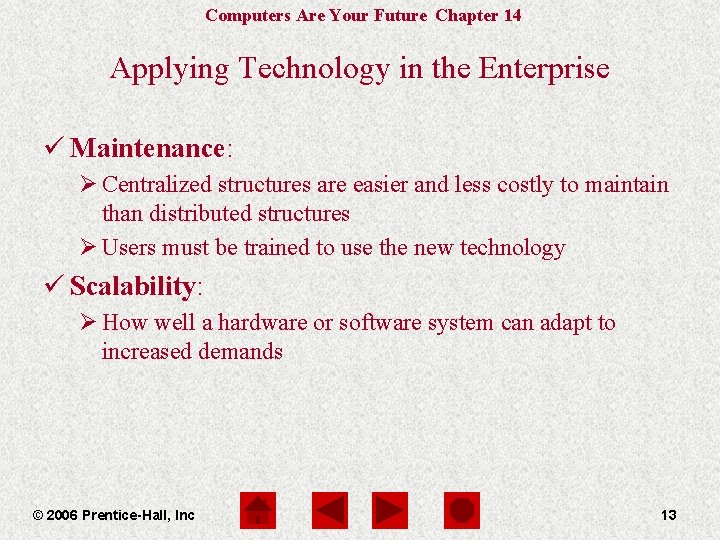 Computers Are Your Future Chapter 14

Applying Technology in the Enterprise

✓ Maintenance:

➢ Centralized structures are easier and less costly to maintain than distributed structures

➢ Users must be trained to use the new technology

✓ Scalability:

➢ How well a hardware or software system can adapt to increased demands

© 2006 Prentice-Hall, Inc

13